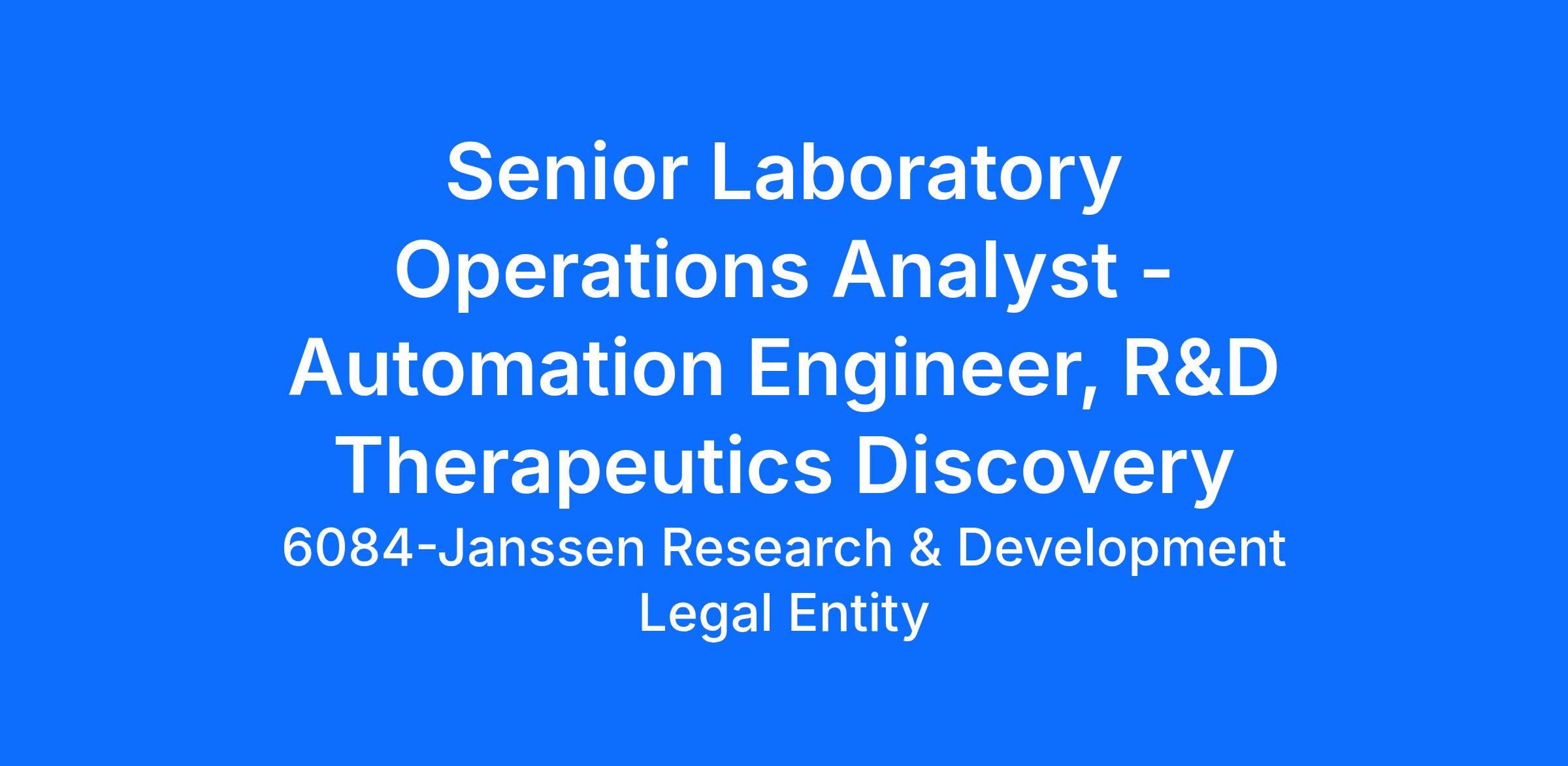 Senior Laboratory Operations Analyst - Automation Engineer, R&D Therapeutics Discovery

6084-Janssen Research & Development Legal Entity